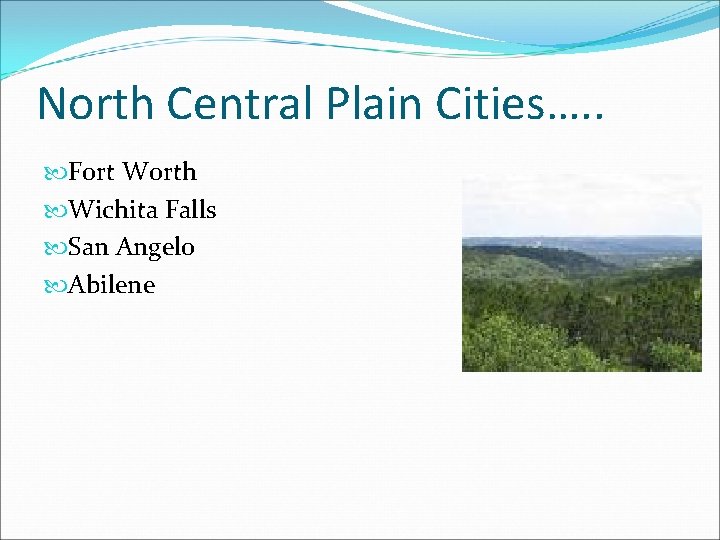 North Central Plain Cities…..

Fort Worth
Wichita Falls
San Angelo
Abilene